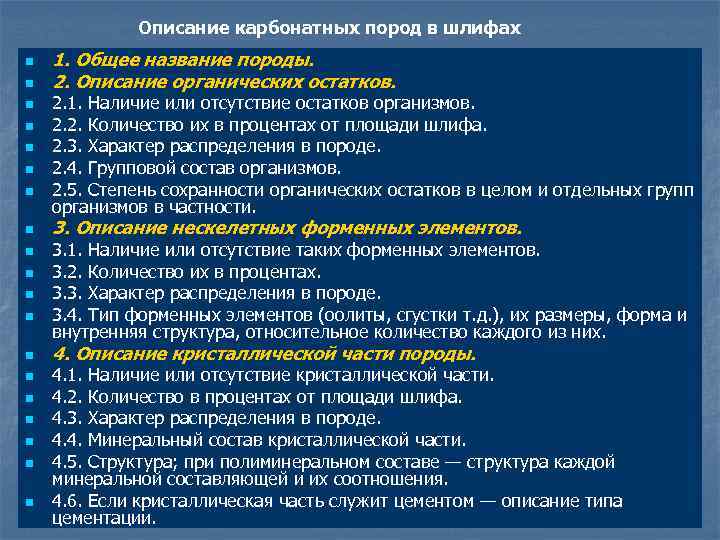 Описание карбонатных пород в шлифах

1. Общее название породы.
2. Описание органических остатков.
2.1. Наличие или отсутствие остатков организмов.
2.2. Количество их в процентах от площади шлифа.
2.3. Характер распределения в породе.
2.4. Групповой состав организмов.
2.5. Степень сохранности органических остатков в целом и отдельных групп организмов в частности.
3. Описание нескелетных форменных элементов.
3.1. Наличие или отсутствие таких форменных элементов.
3.2. Количество их в процентах.
3.3. Характер распределения в породе.
3.4. Тип форменных элементов (оолиты, сгустки т.д.), их размеры, форма и внутренняя структура, относительное количество каждого из них.
4. Описание кристаллической части породы.
4.1. Наличие или отсутствие кристаллической части.
4.2. Количество в процентах от площади шлифа.
4.3. Характер распределения в породе.
4.4. Минеральный состав кристаллической части.
4.5. Структура; при полиминеральном составе — структура каждой минеральной составляющей и их соотношения.
4.6. Если кристаллическая часть служит цементом — описание типа цементации.